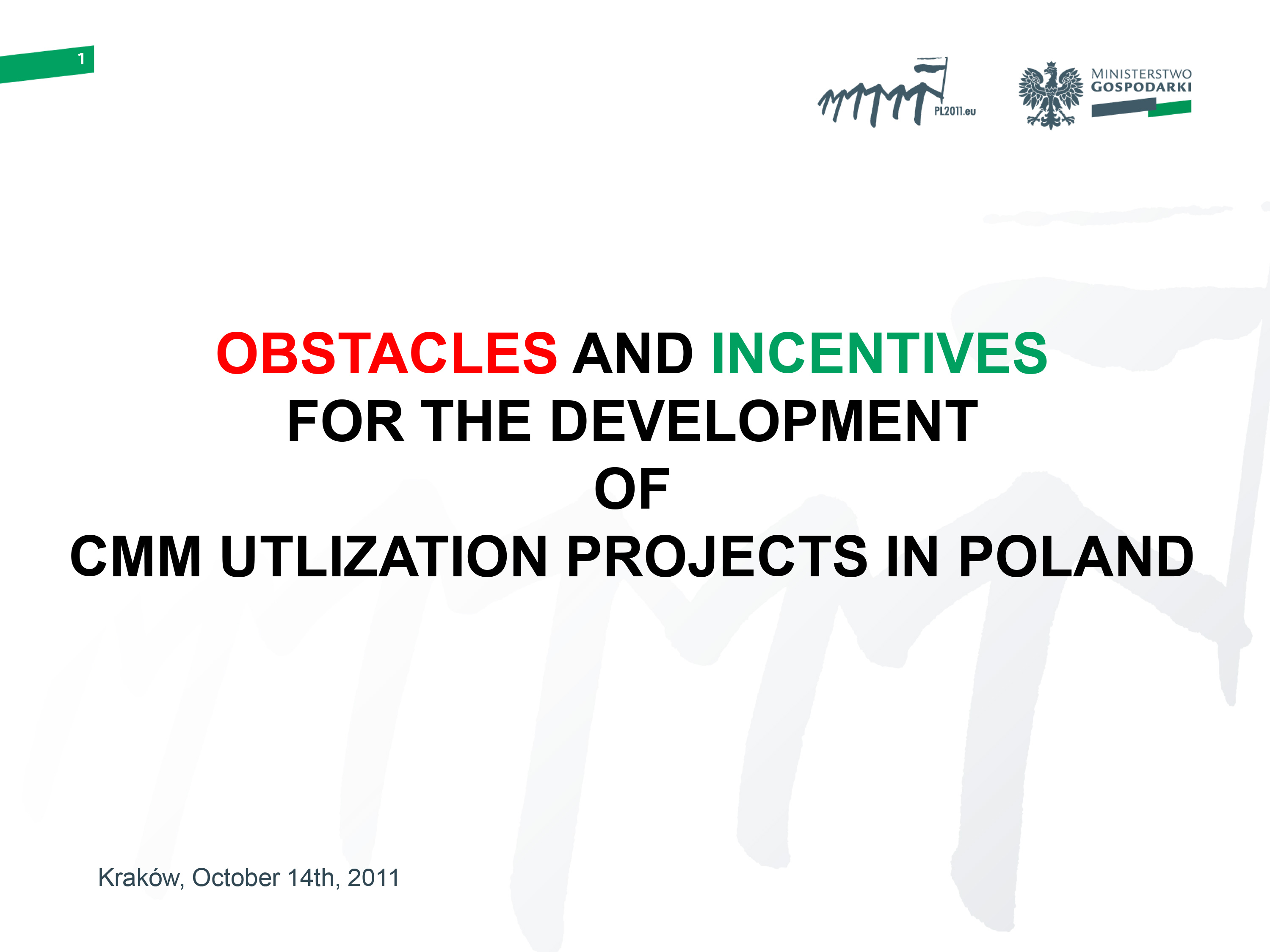 1

PL2011.eu

MINISTERSTWO GOSPODARKI

OBSTACLES AND INCENTIVES FOR THE DEVELOPMENT OF CMM UTLIZATION PROJECTS IN POLAND

Kraków, October 14th, 2011